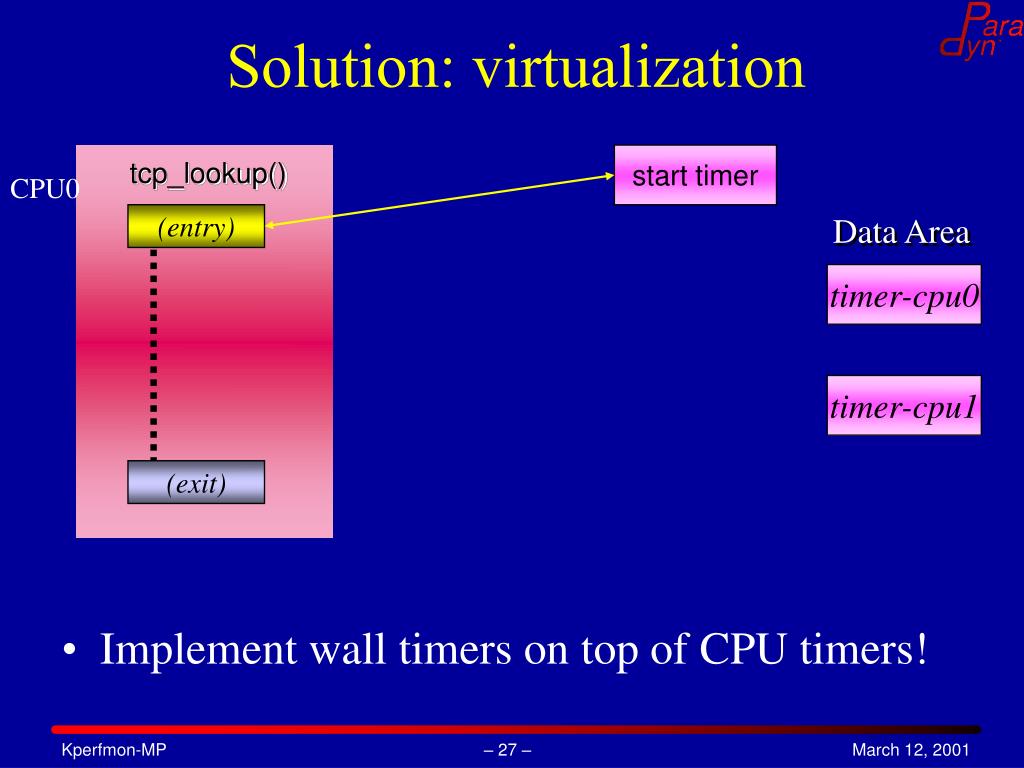 Paradyn

Solution: virtualization

CPU0

tcp_lookup()

(entry)

(exit)

start timer

Data Area

timer-cpu0

timer-cpu1

• Implement wall timers on top of CPU timers!

Kperfmon-MP

– 27 –

March 12, 2001